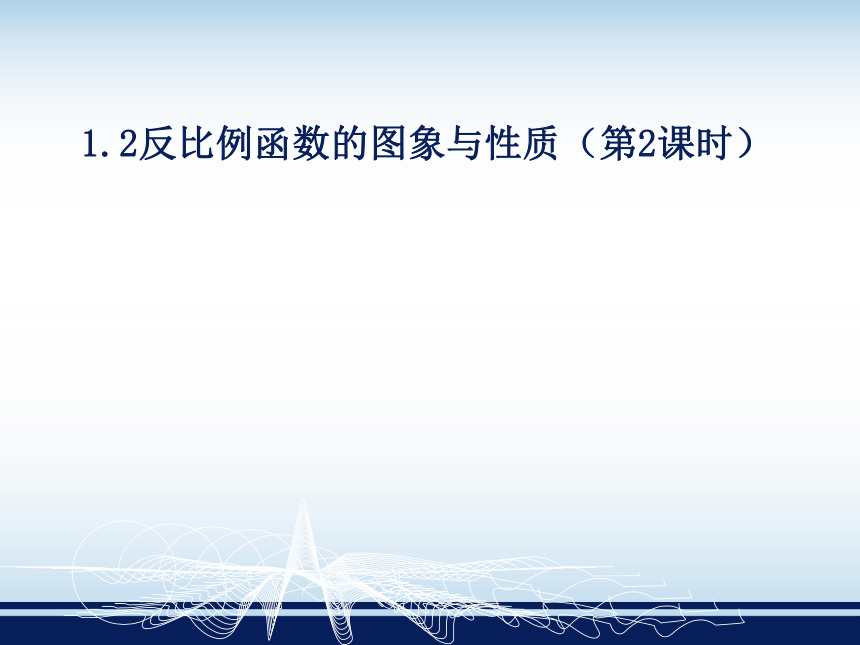 1.2反比例函数的图象与性质（第2课时）